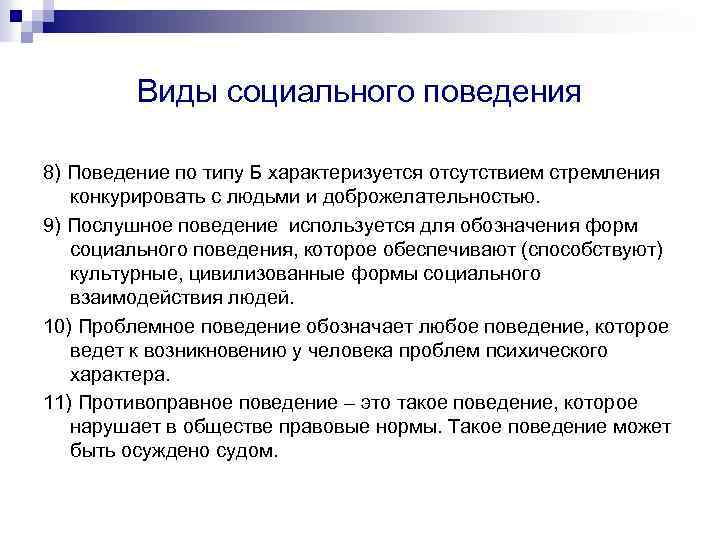 Виды социального поведения

8) Поведение по типу Б характеризуется отсутствием стремления конкурировать с людьми и доброжелательностью.

9) Послушное поведение  используется для обозначения форм социального поведения, которое обеспечивают (способствуют) культурные, цивилизованные формы социального взаимодействия людей.

10) Проблемное поведение обозначает любое поведение, которое ведет к возникновению у человека проблем психического характера.

11) Противоправное поведение – это такое поведение, которое нарушает в обществе правовые нормы. Такое поведение может быть осуждено судом.